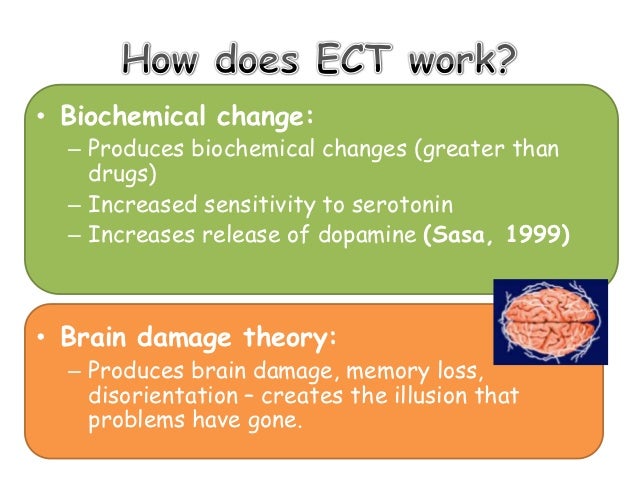 How does ECT work?

• Biochemical change:
– Produces biochemical changes (greater than drugs)
– Increased sensitivity to serotonin
– Increases release of dopamine (Sasa, 1999)

• Brain damage theory:
– Produces brain damage, memory loss, disorientation – creates the illusion that problems have gone.